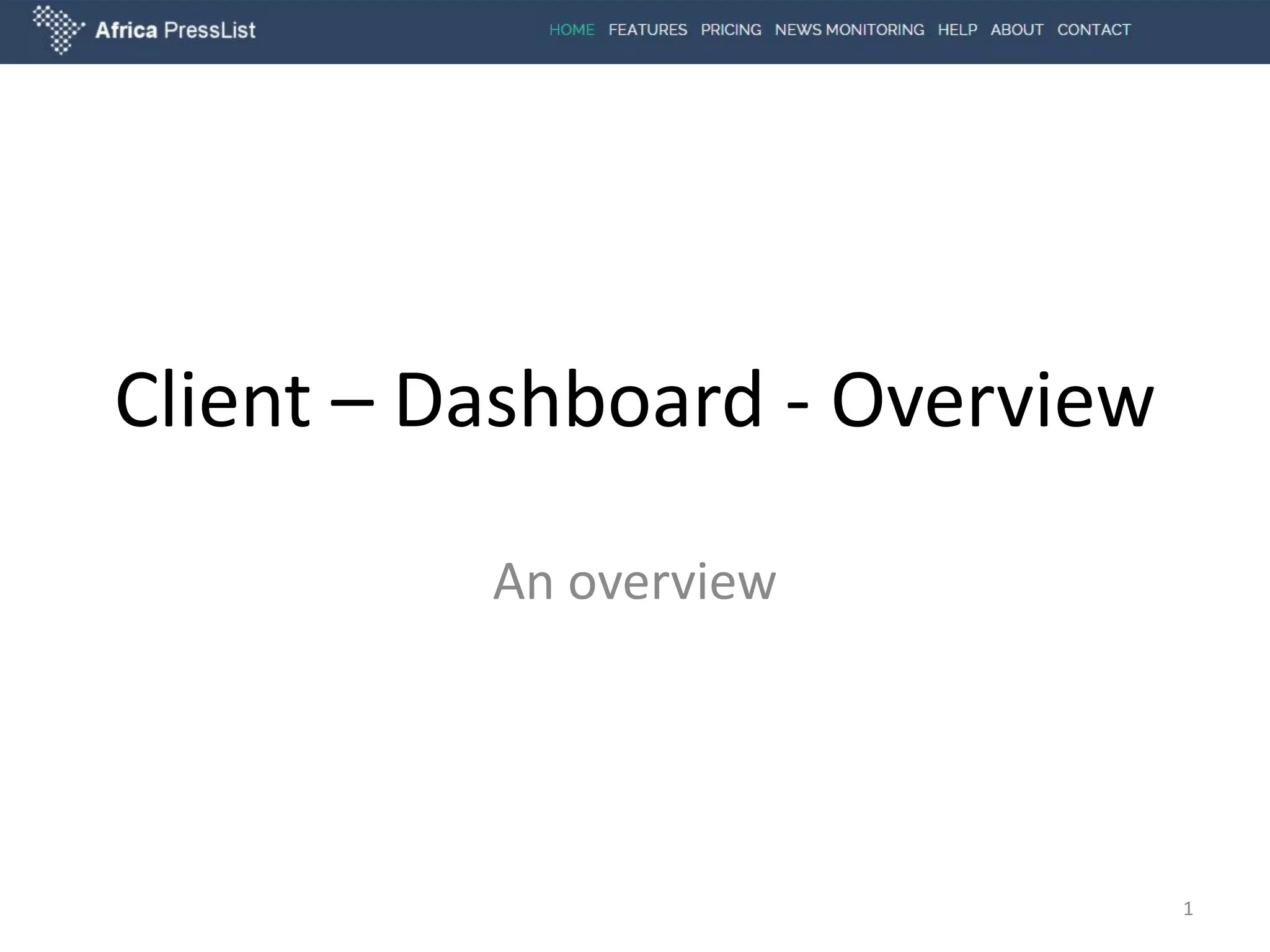 Africa PressList

HOME FEATURES PRICING NEWS MONITORING HELP ABOUT CONTACT

Client – Dashboard - Overview

An overview

1